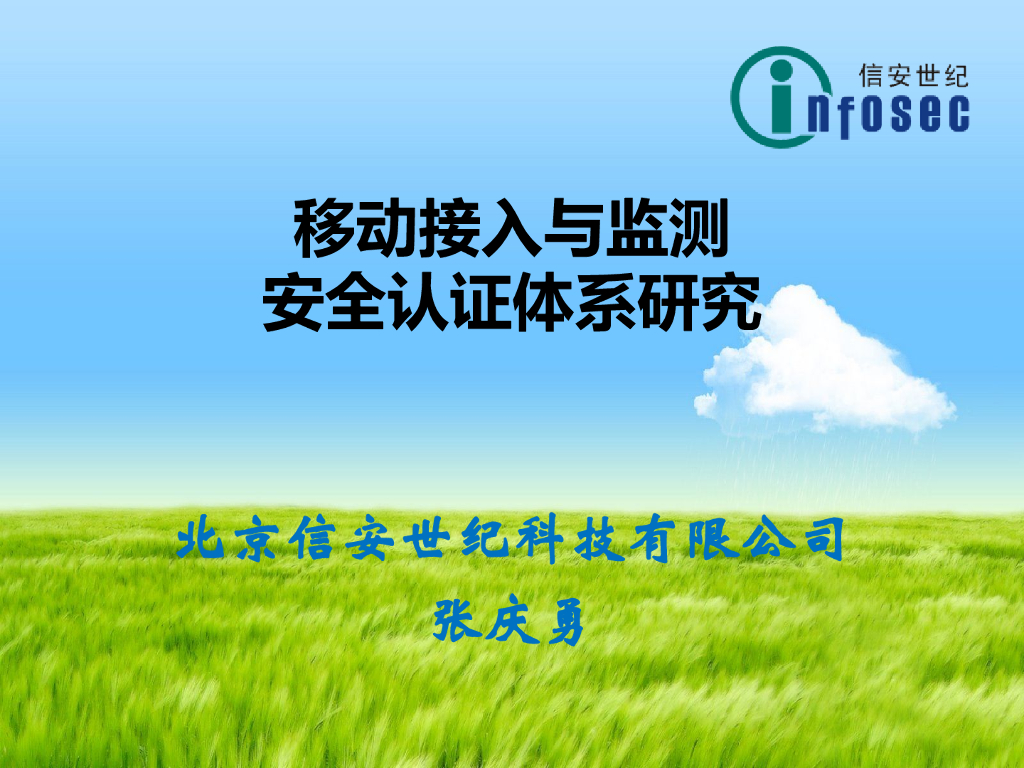 信安世纪
infosec

移动接入与监测
安全认证体系研究

北京信安世纪科技有限公司
张庆勇